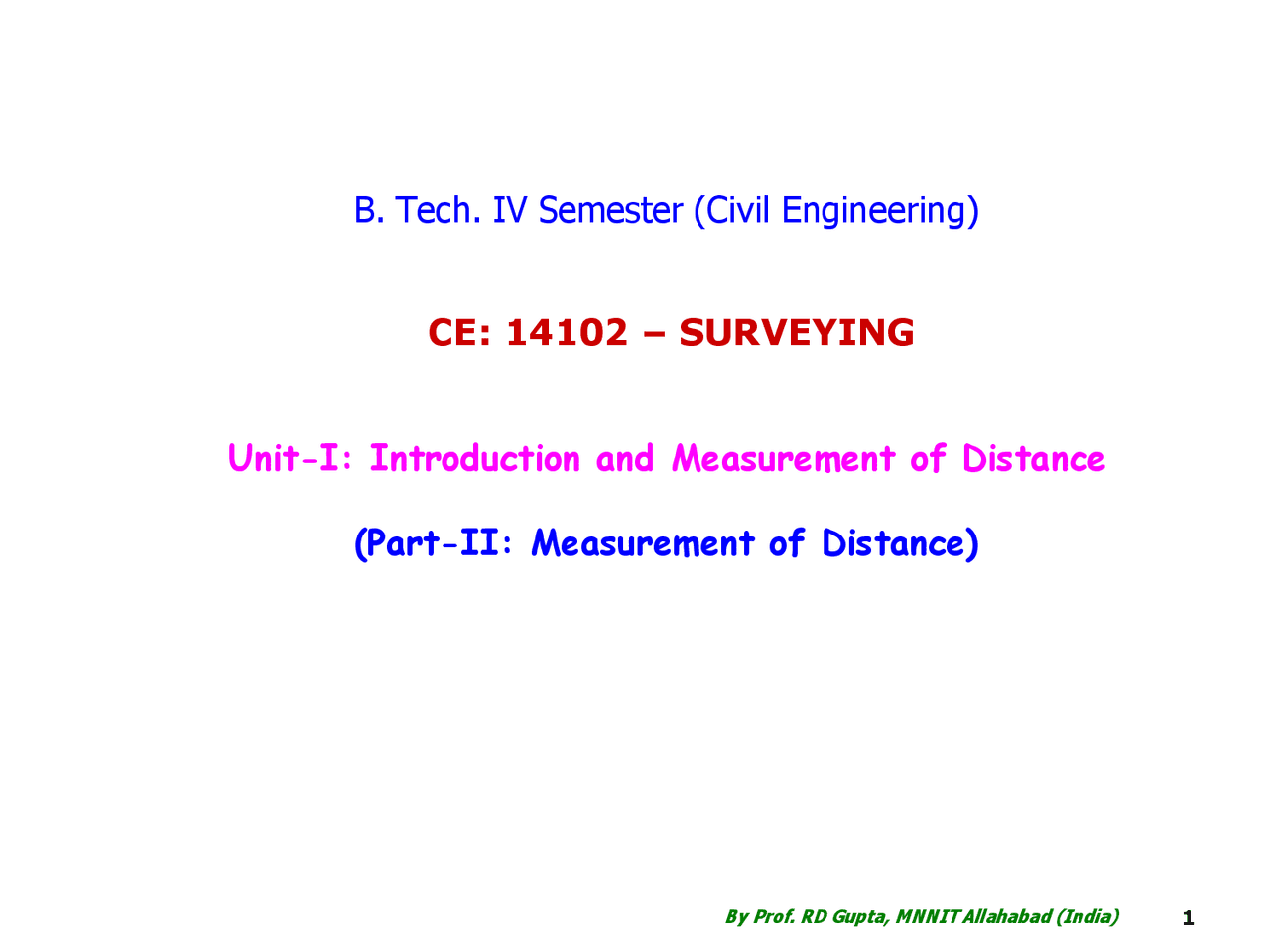 B. Tech. IV Semester (Civil Engineering)

CE: 14102 – SURVEYING

Unit-I: Introduction and Measurement of Distance

(Part-II: Measurement of Distance)

By Prof. RD Gupta, MNNIT Allahabad (India)

1